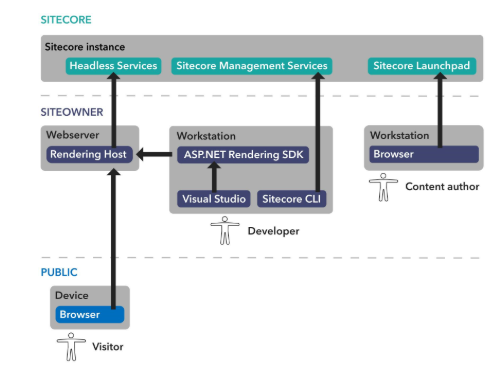 SITECORE

Sitecore instance

Headless Services

Sitecore Management Services

Sitecore Launchpad

SITEOWNER

Webserver

Rendering Host

Workstation

ASP.NET Rendering SDK

Visual Studio

Sitecore CLI

Developer

Workstation

Browser

Content author

PUBLIC

Device

Browser

Visitor